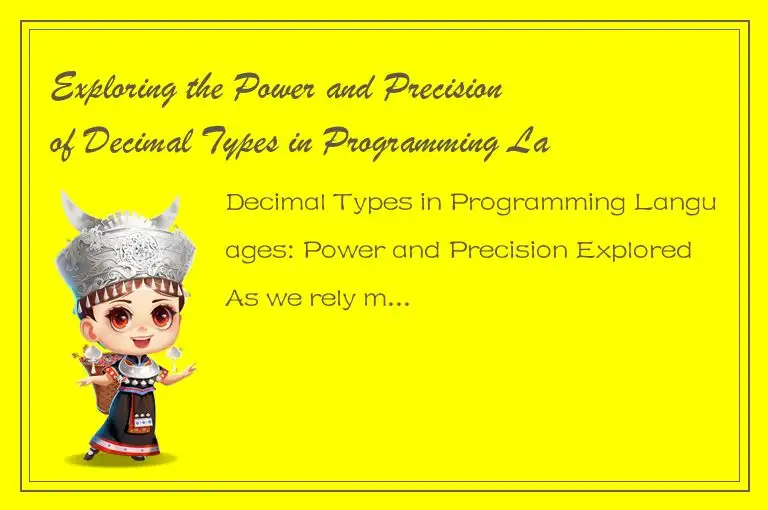 Exploring the Power and Precision of Decimal Types in Programming La

Decimal Types in Programming Languages: Power and Precision Explored As we rely m...